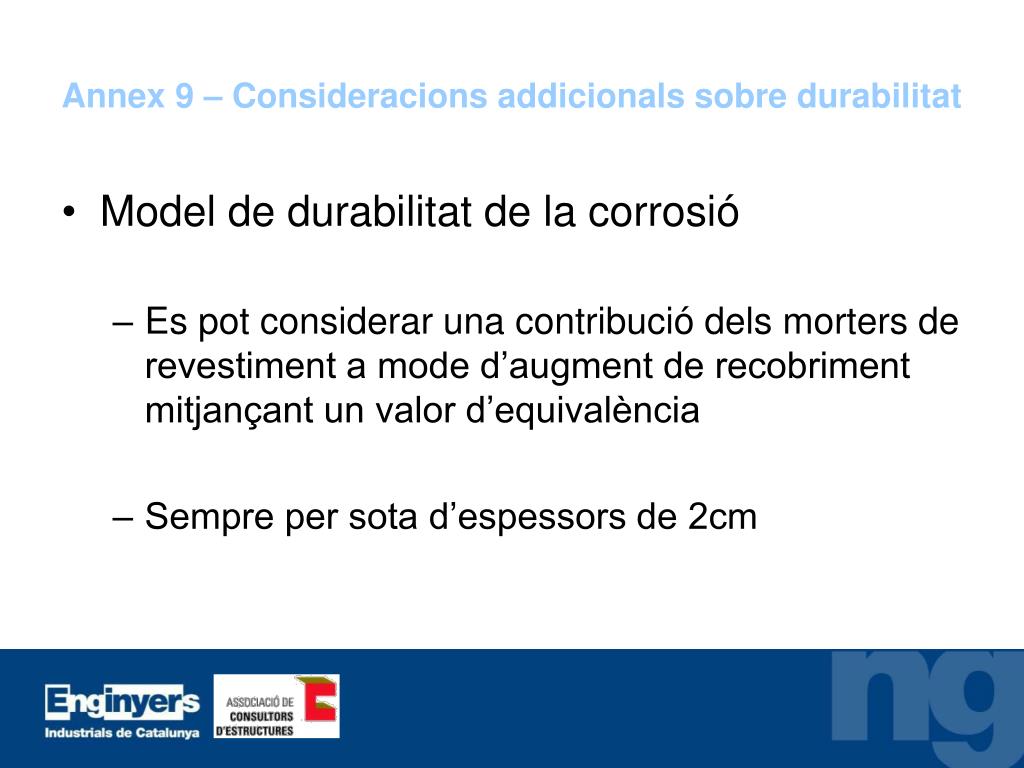 Annex 9 – Consideracions addicionals sobre durabilitat

• Model de durabilitat de la corrosió

– Es pot considerar una contribució dels morters de revestiment a mode d'augment de recobriment mitjançant un valor d'equivalència

– Sempre per sota d'espessors de 2cm

Enginyers Industrials de Catalunya

ASSOCIACIÓ DE CONSULTORS D'ESTRUCTURES

ng